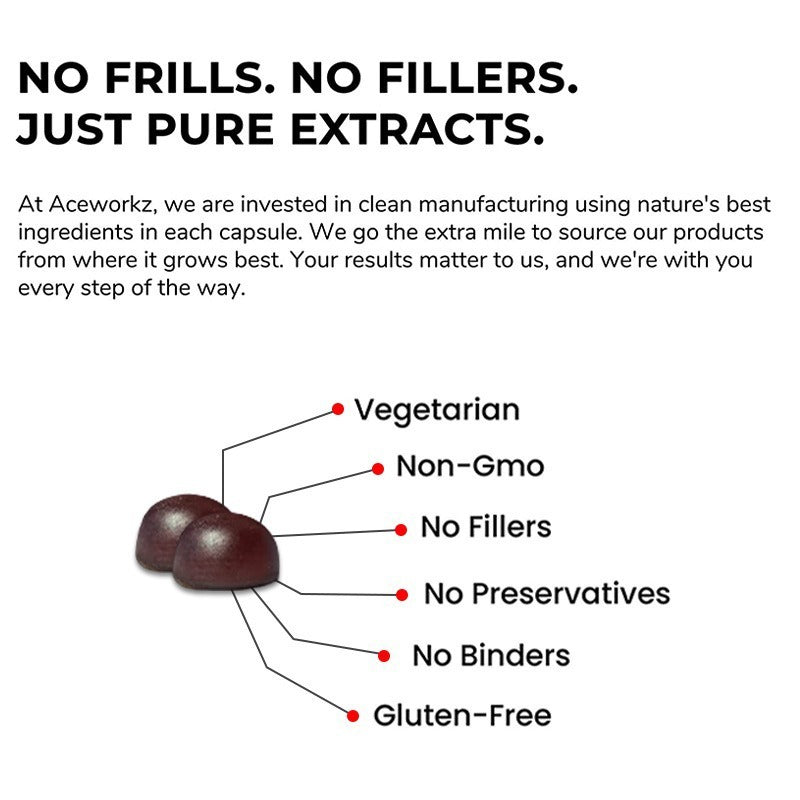 NO FRILLS. NO FILLERS.
JUST PURE EXTRACTS.

At Aceworkz, we are invested in clean manufacturing using nature's best ingredients in each capsule. We go the extra mile to source our products from where it grows best. Your results matter to us, and we're with you every step of the way.

Vegetarian
Non-Gmo
No Fillers
No Preservatives
No Binders
Gluten-Free